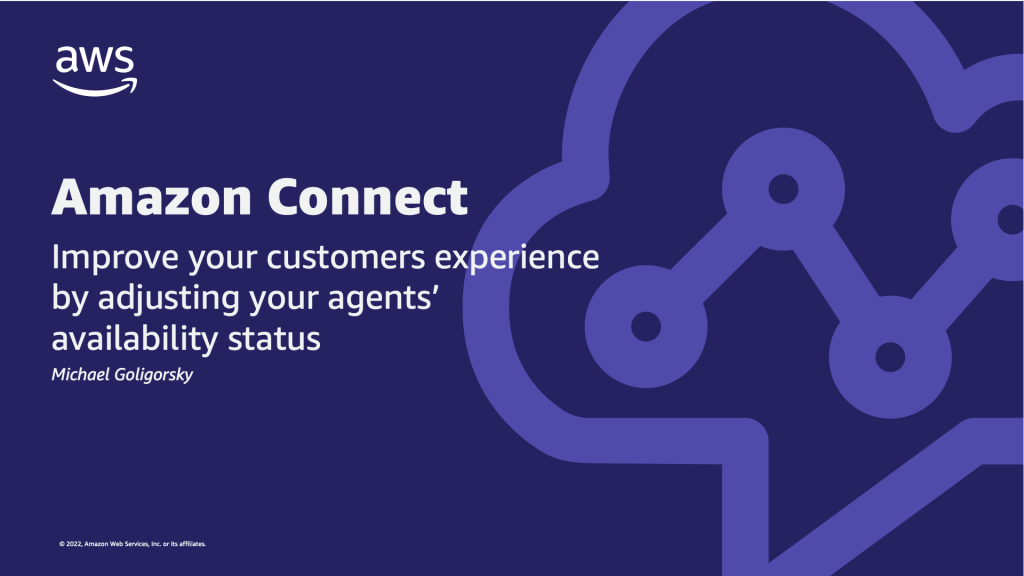 aws

Amazon Connect

Improve your customers experience by adjusting your agents' availability status

Michael Goligorsky

© 2022, Amazon Web Services, Inc. or its affiliates.